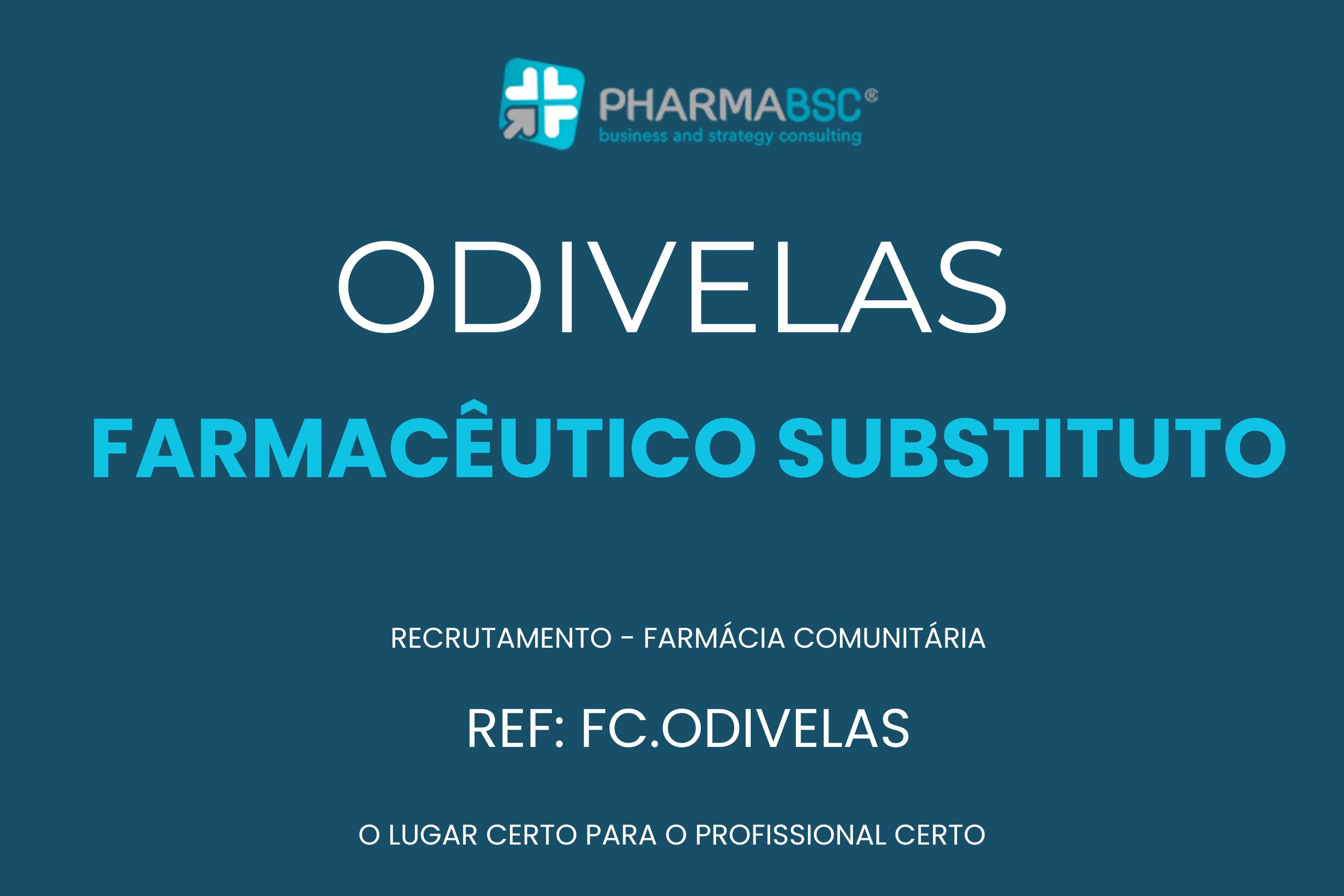 PHARMABSC®
business and strategy consulting

ODIVELAS

FARMACÊUTICO SUBSTITUTO

RECRUTAMENTO - FARMÁCIA COMUNITÁRIA

REF: FC.ODIVELAS

O LUGAR CERTO PARA O PROFISSIONAL CERTO